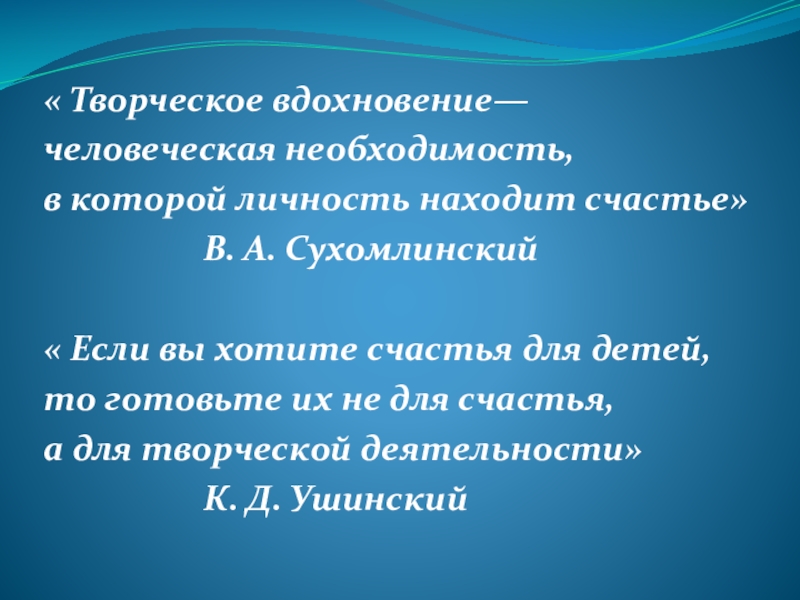 « Творческое вдохновение— человеческая необходимость, в которой личность находит счастье»
В. А. Сухомлинский

« Если вы хотите счастья для детей, то готовьте их не для счастья, а для творческой деятельности»
К. Д. Ушинский